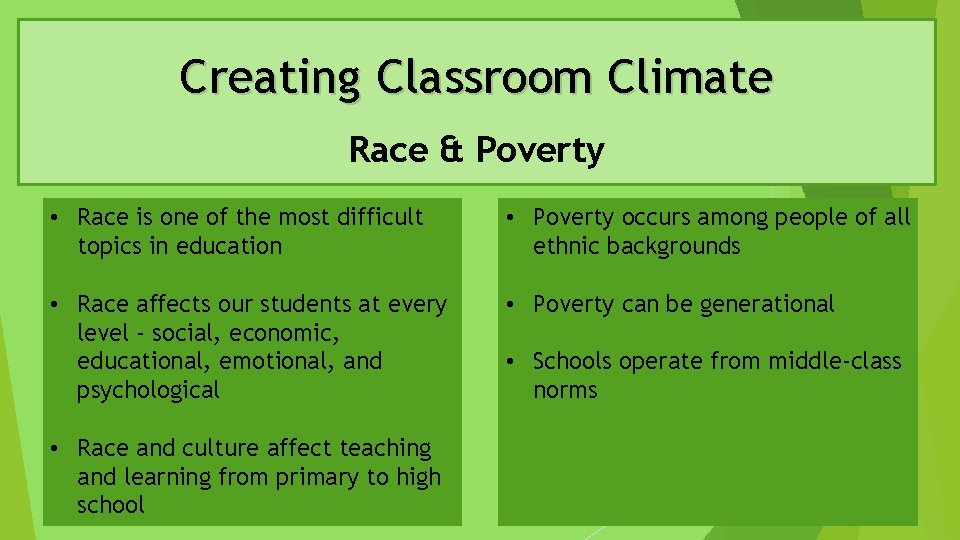 Creating Classroom Climate

Race & Poverty

• Race is one of the most difficult topics in education

• Race affects our students at every level - social, economic, educational, emotional, and psychological

• Race and culture affect teaching and learning from primary to high school

• Poverty occurs among people of all ethnic backgrounds

• Poverty can be generational

• Schools operate from middle-class norms